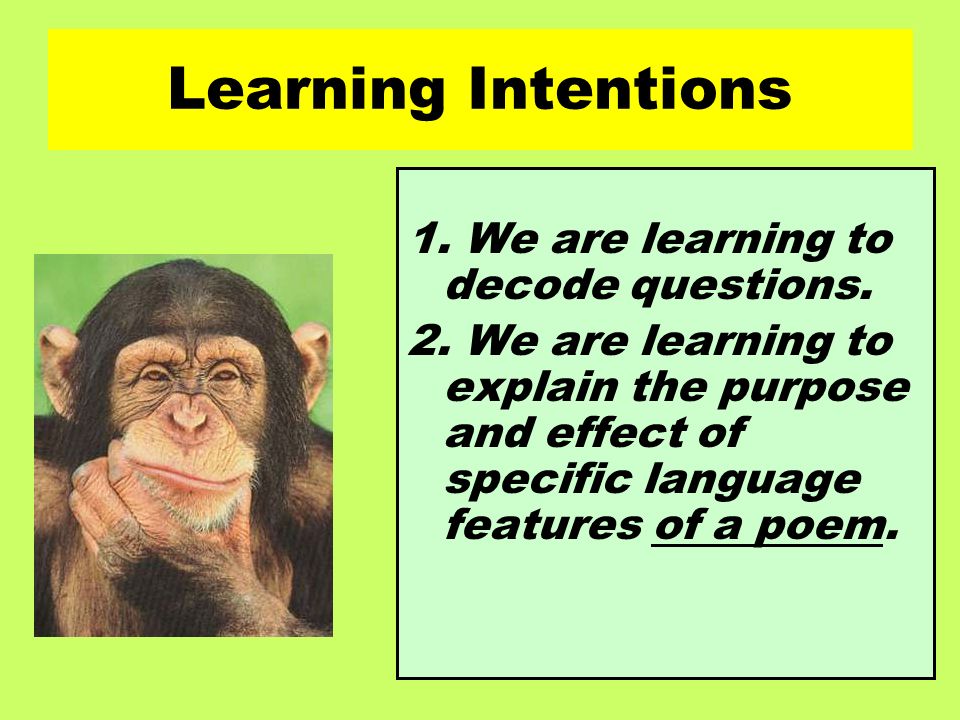 Learning Intentions

1. We are learning to decode questions.

2. We are learning to explain the purpose and effect of specific language features of a poem.